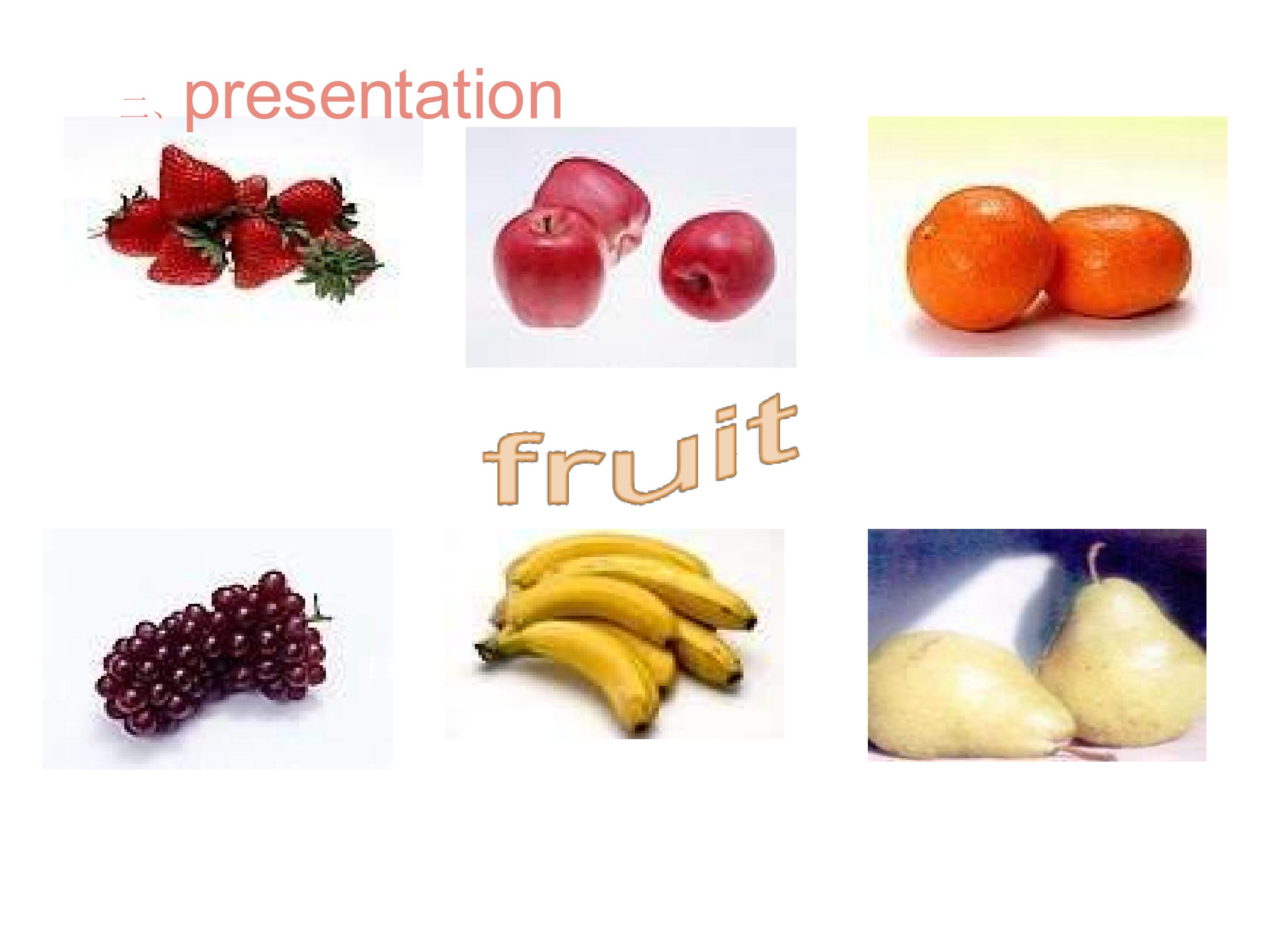 二、presentation

fruit